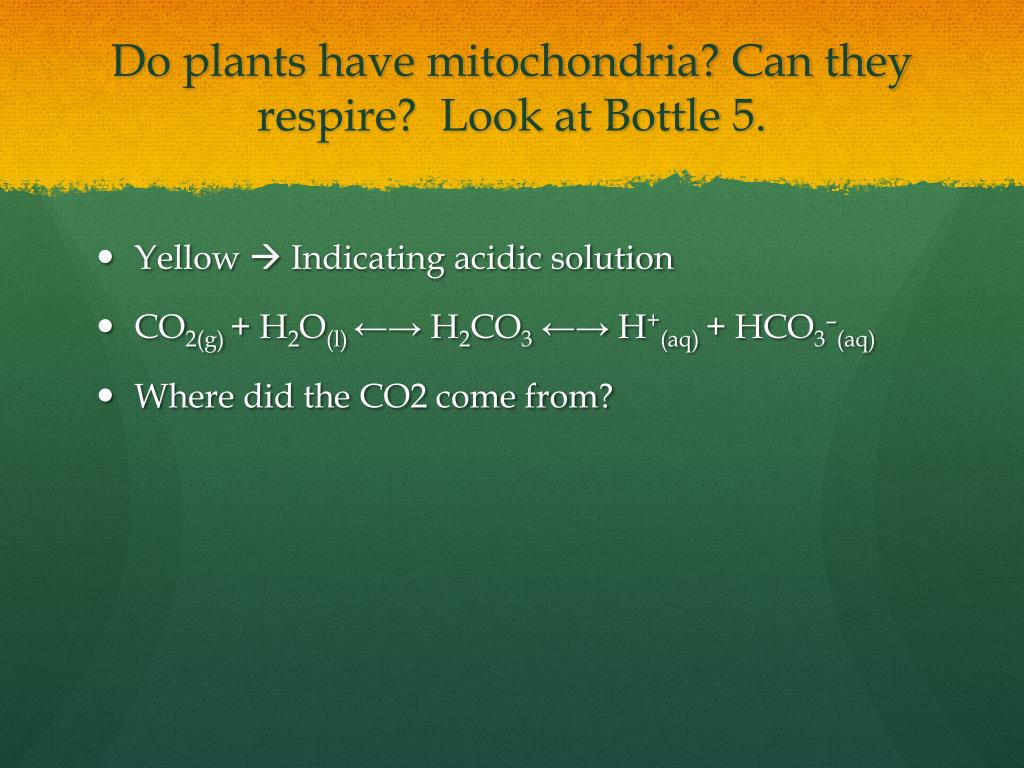 Do plants have mitochondria? Can they respire?  Look at Bottle 5.

• Yellow → Indicating acidic solution
• $CO_{2(g)} + H_2O_{(l)} \longleftrightarrow H_2CO_3 \longleftrightarrow H^+_{(aq)} + HCO_3^-{}_{(aq)}$
• Where did the CO2 come from?